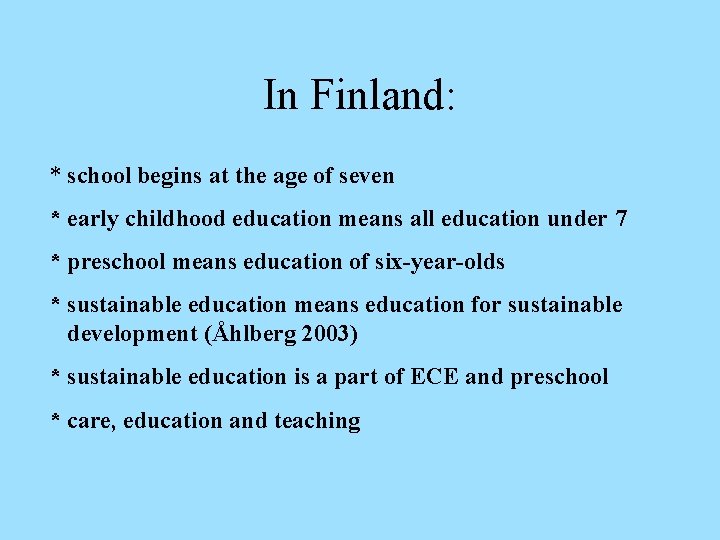 In Finland:

* school begins at the age of seven

* early childhood education means all education under 7

* preschool means education of six-year-olds

* sustainable education means education for sustainable development (Åhlberg 2003)

* sustainable education is a part of ECE and preschool

* care, education and teaching